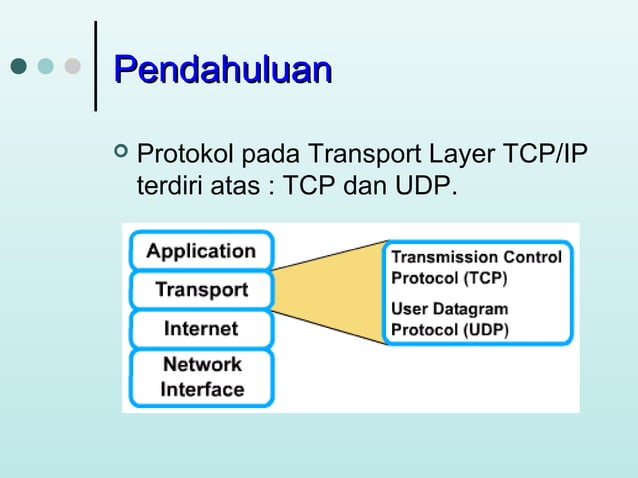 Pendahuluan

Protokol pada Transport Layer TCP/IP terdiri atas : TCP dan UDP.

Application
Transport
Internet
Network Interface

Transmission Control Protocol (TCP)
User Datagram Protocol (UDP)